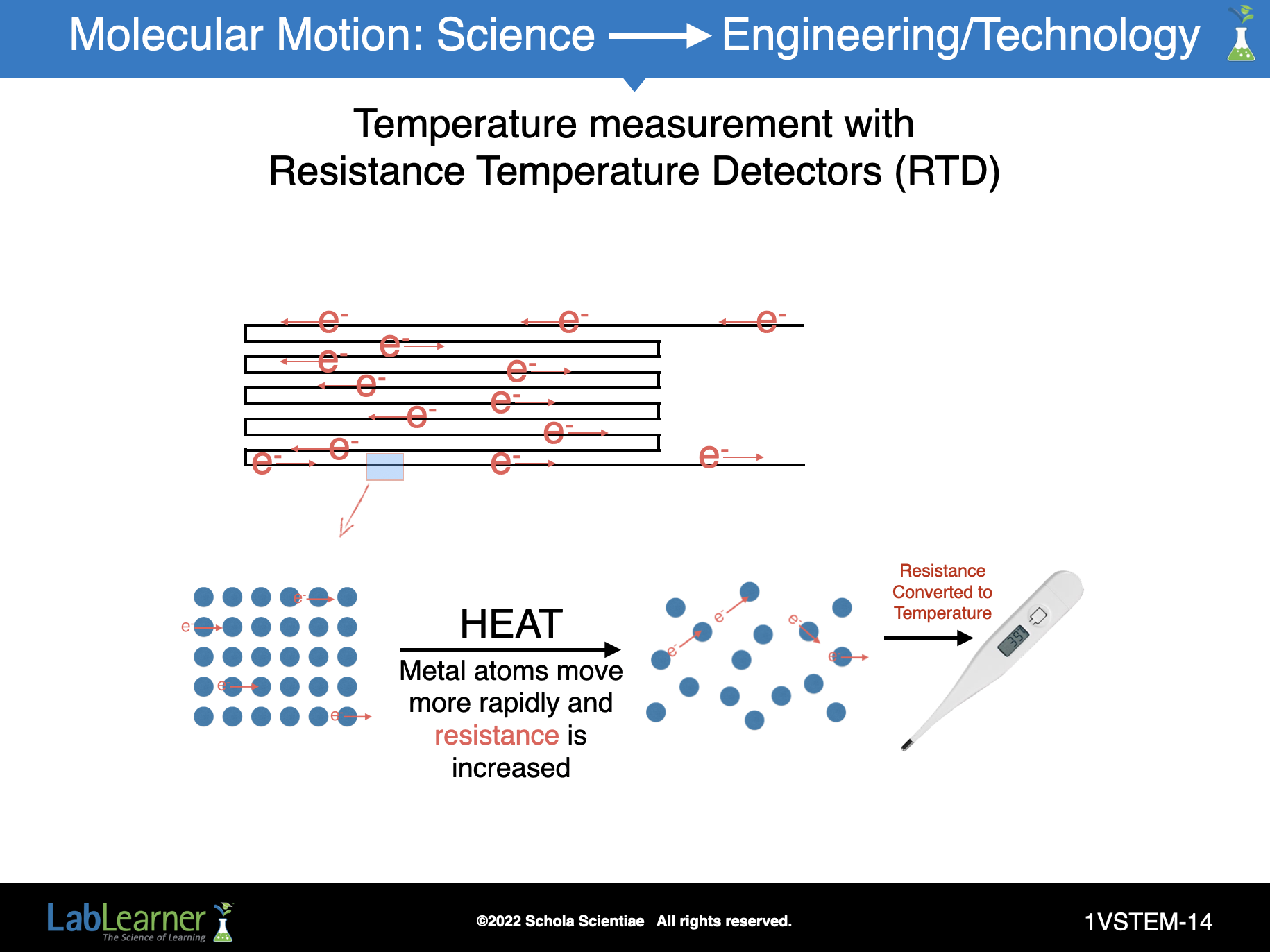 Molecular Motion: Science ⟶ Engineering/Technology

Temperature measurement with Resistance Temperature Detectors (RTD)

$e^-$ $e^-$ $e^-$
$e^-$
$e^-$ $e^-$
$e^-$ $e^-$
$e^-$
$e^-$ $e^-$
$e^-$ $e^-$ $e^-$ $e^-$

$e^-$
$e^-$
$e^-$
$e^-$

HEAT

Metal atoms move more rapidly and resistance is increased

$e^-$ $e^-$ $e^-$ $e^-$

Resistance Converted to Temperature

39

LabLearner
The Science of Learning

©2022 Schola Scientiae All rights reserved.

1VSTEM-14